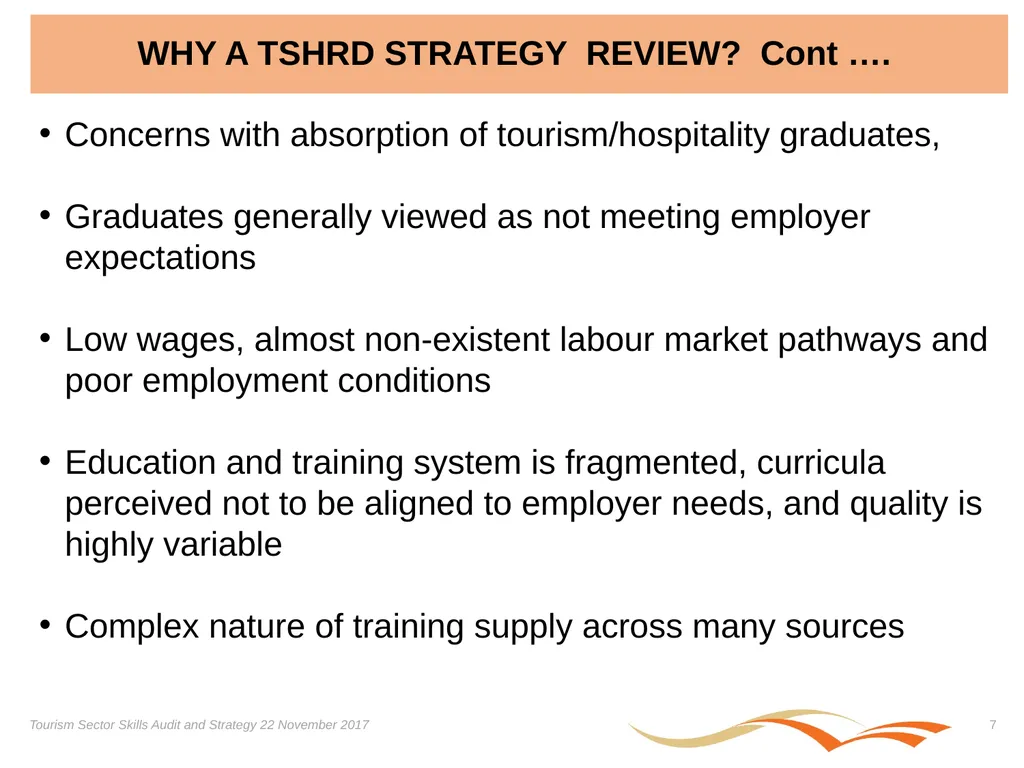 WHY A TSHRD STRATEGY REVIEW? Cont ….

• Concerns with absorption of tourism/hospitality graduates,

• Graduates generally viewed as not meeting employer expectations

• Low wages, almost non-existent labour market pathways and poor employment conditions

• Education and training system is fragmented, curricula perceived not to be aligned to employer needs, and quality is highly variable

• Complex nature of training supply across many sources

Tourism Sector Skills Audit and Strategy 22 November 2017

7